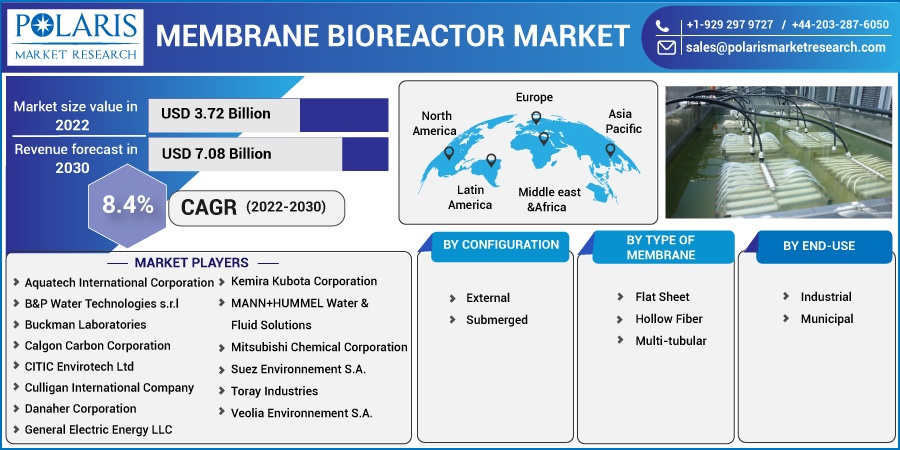 POLARIS
MARKET RESEARCH

MEMBRANE BIOREACTOR MARKET

+1-929 297 9727 / +44-203-287-6050
sales@polarismarketresearch.com

Market size value in 2022
USD 3.72 Billion

Revenue forecast in 2030
USD 7.08 Billion

8.4%
CAGR (2022-2030)

North America
Europe
Asia Pacific
Latin America
Middle east &Africa

MARKET PLAYERS

Aquatech International Corporation
B&P Water Technologies s.r.l
Buckman Laboratories
Calgon Carbon Corporation
CITIC Envirotech Ltd
Culligan International Company
Danaher Corporation
General Electric Energy LLC

Kemira Kubota Corporation
MANN+HUMMEL Water & Fluid Solutions
Mitsubishi Chemical Corporation
Suez Environnement S.A.
Toray Industries
Veolia Environnement S.A.

BY CONFIGURATION
External
Submerged

BY TYPE OF MEMBRANE
Flat Sheet
Hollow Fiber
Multi-tubular

BY END-USE
Industrial
Municipal